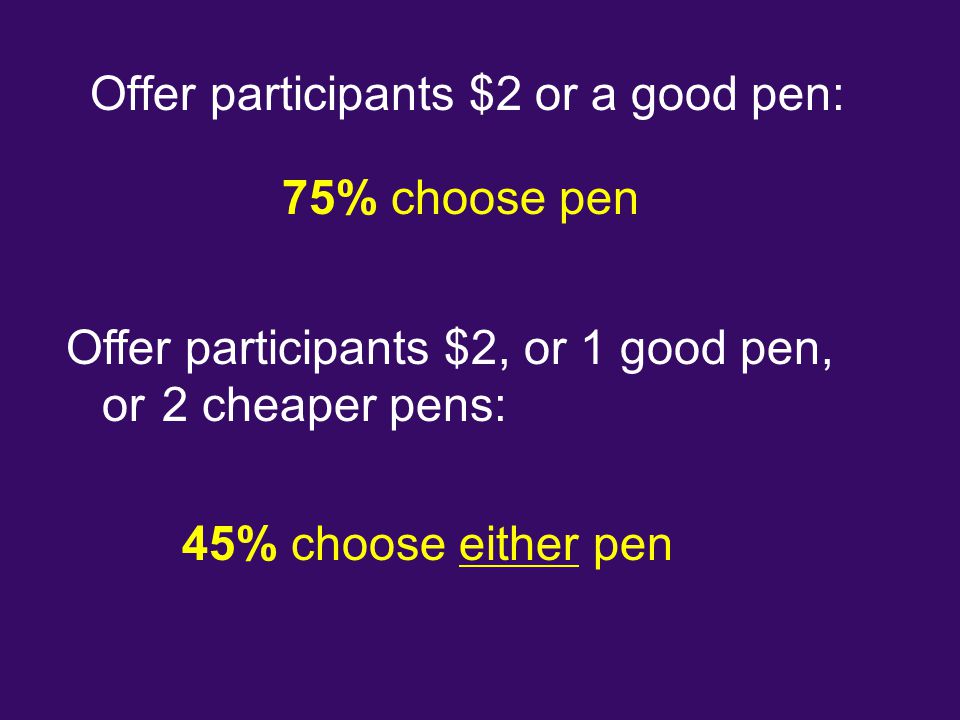 Offer participants \$2 or a good pen:

75% choose pen

Offer participants \$2, or 1 good pen, or 2 cheaper pens:

45% choose either pen